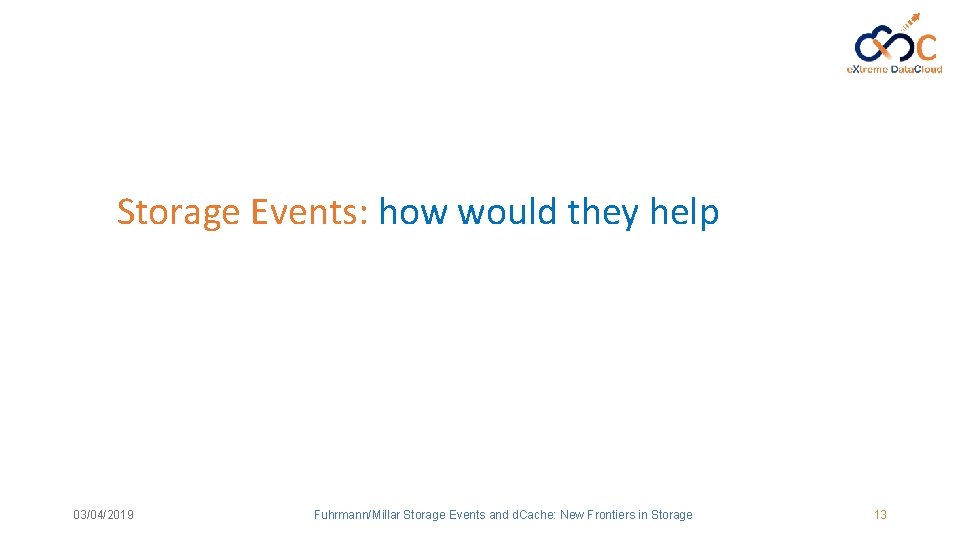 eXtreme DataCloud

Storage Events: how would they help

03/04/2019

Fuhrmann/Millar Storage Events and dCache: New Frontiers in Storage

13